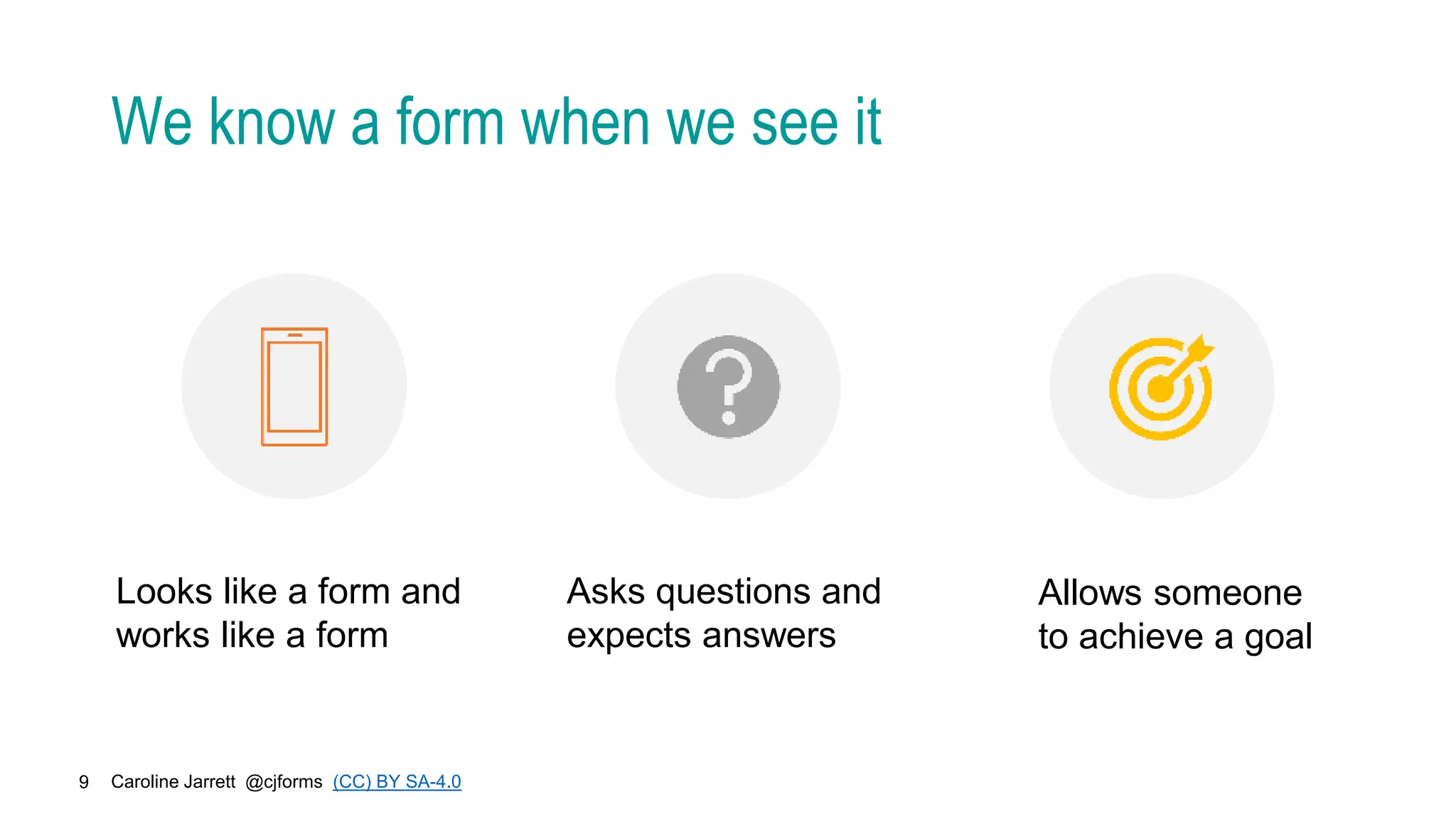 We know a form when we see it

Looks like a form and works like a form

Asks questions and expects answers

Allows someone to achieve a goal

9 Caroline Jarrett @cjforms (CC) BY SA-4.0